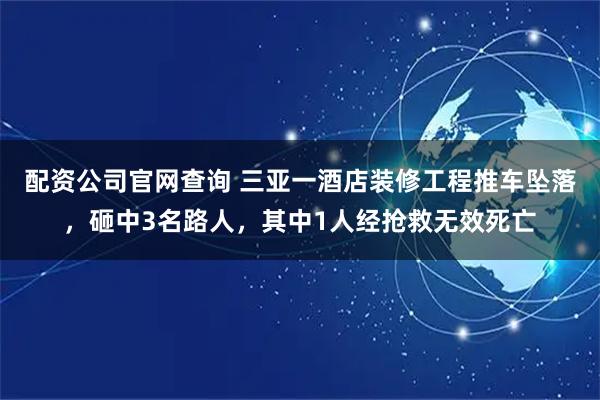 配资公司官网查询 三亚一酒店装修工程推车坠落，砸中3名路人，其中1人经抢救无效死亡